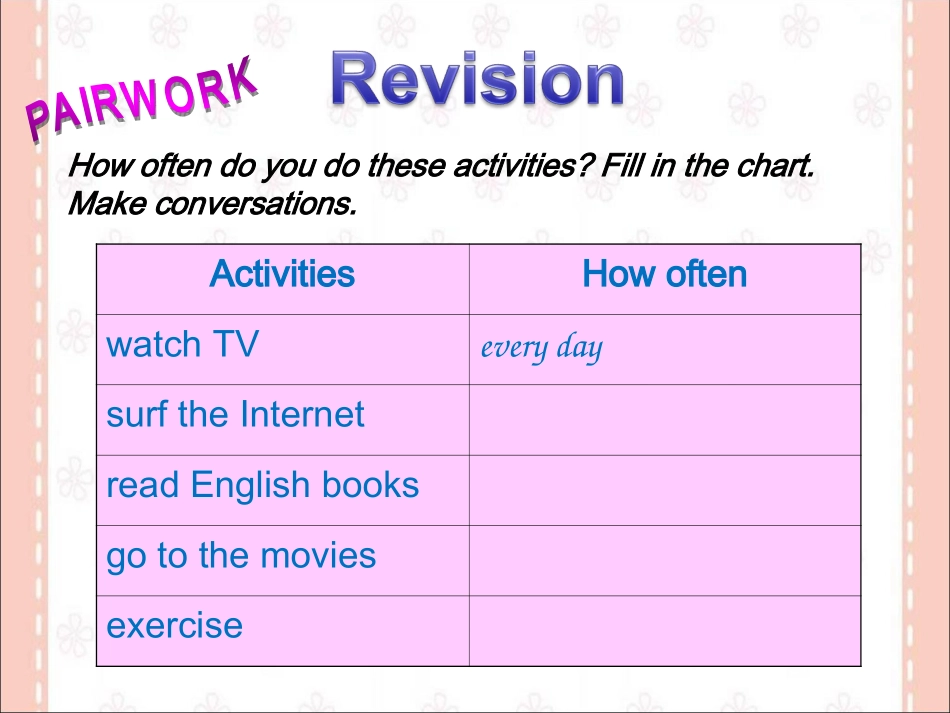 PAIRWORK

Revision

How often do you do these activities? Fill in the chart. Make conversations.

| Activities | How often |
|---|---|
| watch TV | every day |
| surf the Internet | |
| read English books | |
| go to the movies | |
| exercise | |